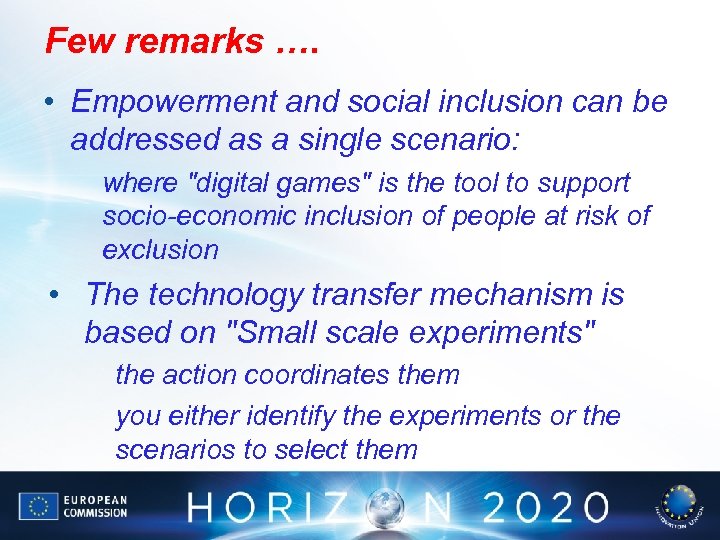 Few remarks ….

• Empowerment and social inclusion can be addressed as a single scenario:

where "digital games" is the tool to support socio-economic inclusion of people at risk of exclusion

• The technology transfer mechanism is based on "Small scale experiments"

the action coordinates them

you either identify the experiments or the scenarios to select them

EUROPEAN COMMISSION

HORIZON 2020

INNOVATION UNION